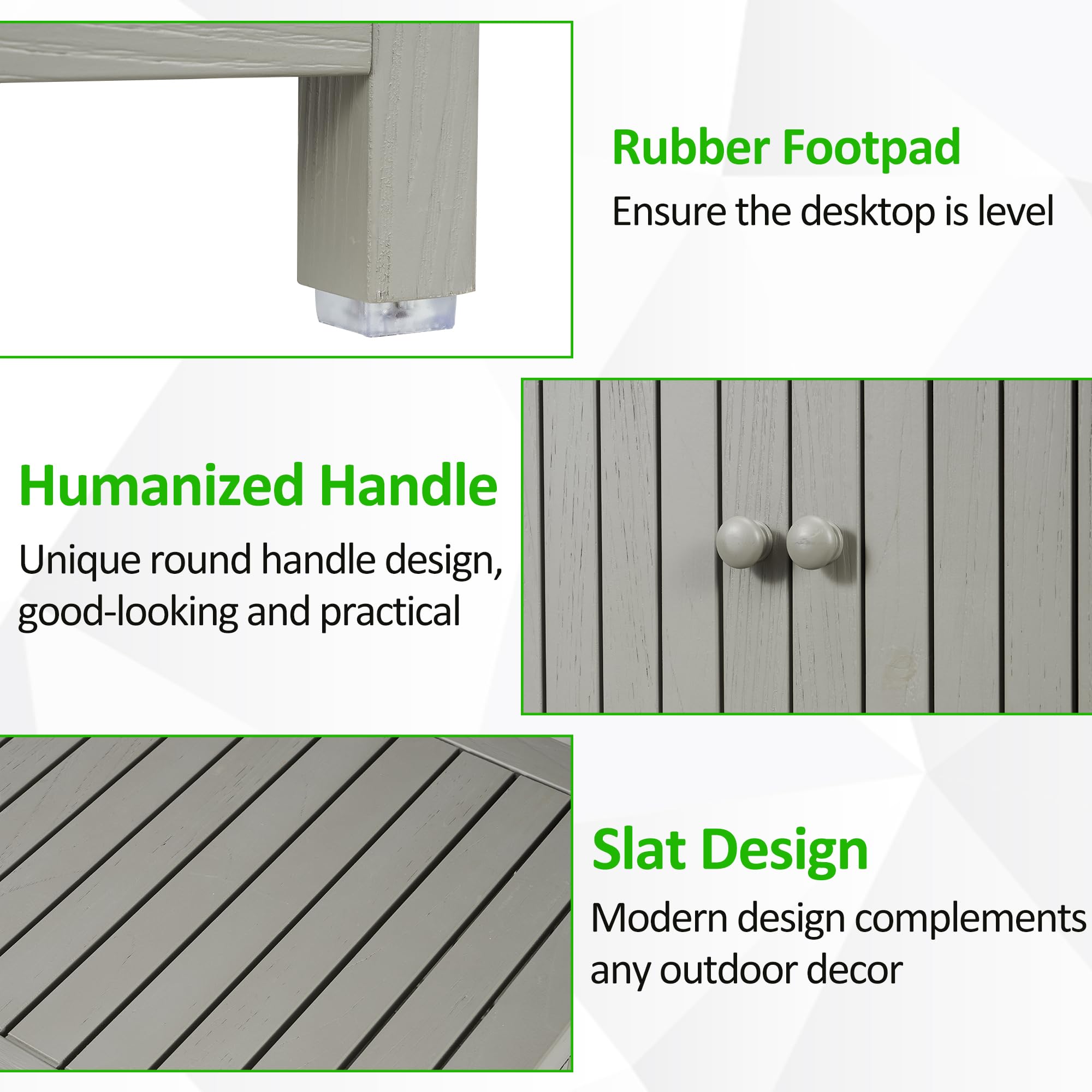 Rubber Footpad

Ensure the desktop is level

Humanized Handle

Unique round handle design, good-looking and practical

Slat Design

Modern design complements any outdoor decor